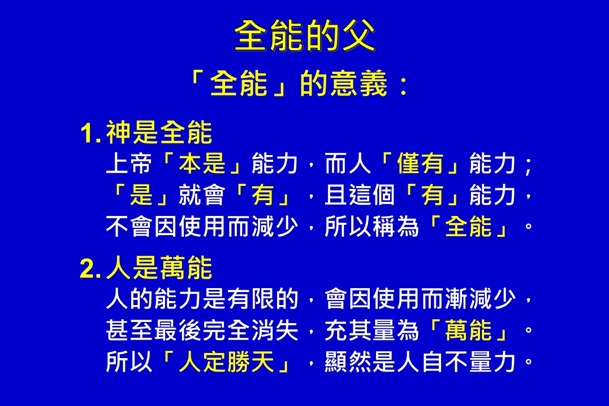 全能的父

「全能」的意義：

1. 神是全能
上帝「本是」能力，而人「僅有」能力；「是」就會「有」，且這個「有」能力，不會因使用而減少，所以稱為「全能」。

2. 人是萬能
人的能力是有限的，會因使用而漸減少，甚至最後完全消失，充其量為「萬能」。所以「人定勝天」，顯然是人自不量力。